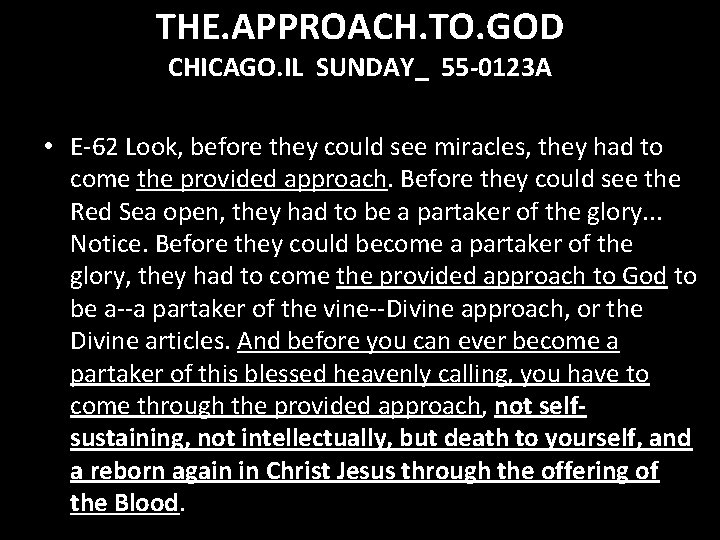 THE.APPROACH.TO.GOD
CHICAGO.IL SUNDAY_ 55-0123A

• E-62 Look, before they could see miracles, they had to come the provided approach. Before they could see the Red Sea open, they had to be a partaker of the glory... Notice. Before they could become a partaker of the glory, they had to come the provided approach to God to be a--a partaker of the vine--Divine approach, or the Divine articles. And before you can ever become a partaker of this blessed heavenly calling, you have to come through the provided approach, not self-sustaining, not intellectually, but death to yourself, and a reborn again in Christ Jesus through the offering of the Blood.